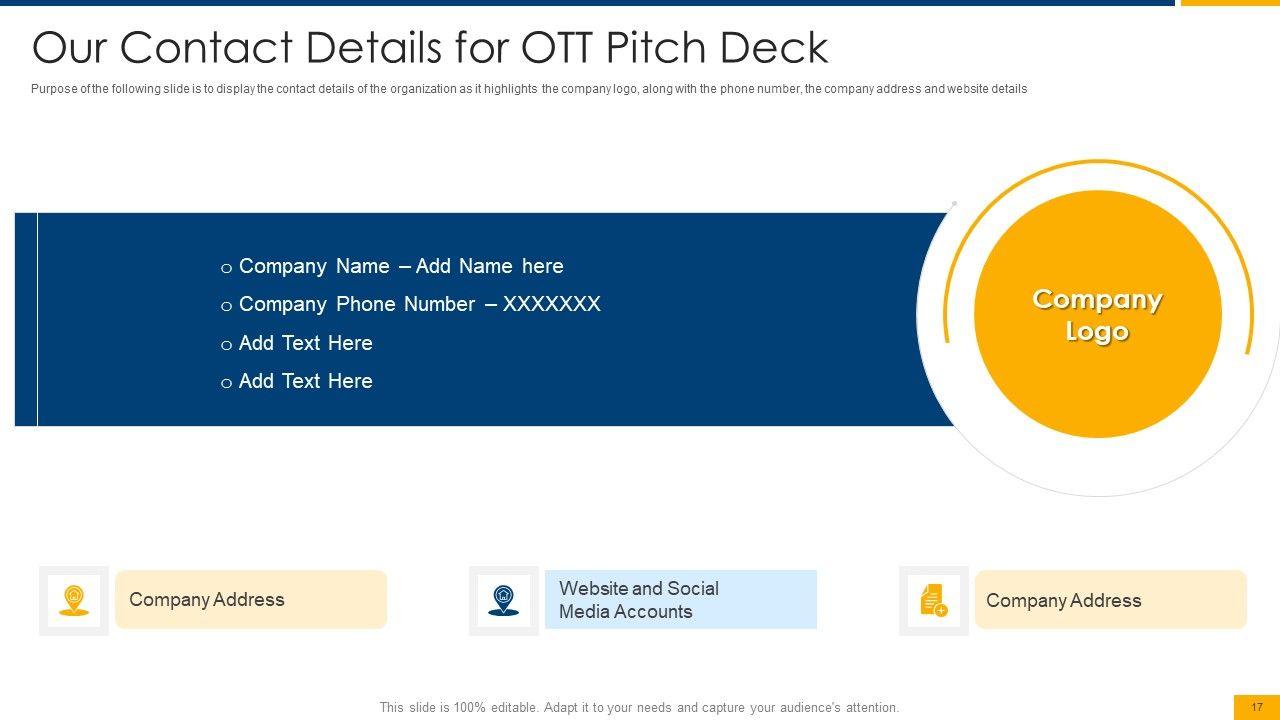 Our Contact Details for OTT Pitch Deck

Purpose of the following slide is to display the contact details of the organization as it highlights the company logo, along with the phone number, the company address and website details

o Company Name – Add Name here
o Company Phone Number – XXXXXXX
o Add Text Here
o Add Text Here

Company Logo

Company Address

Website and Social Media Accounts

Company Address

This slide is 100% editable. Adapt it to your needs and capture your audience's attention.

17